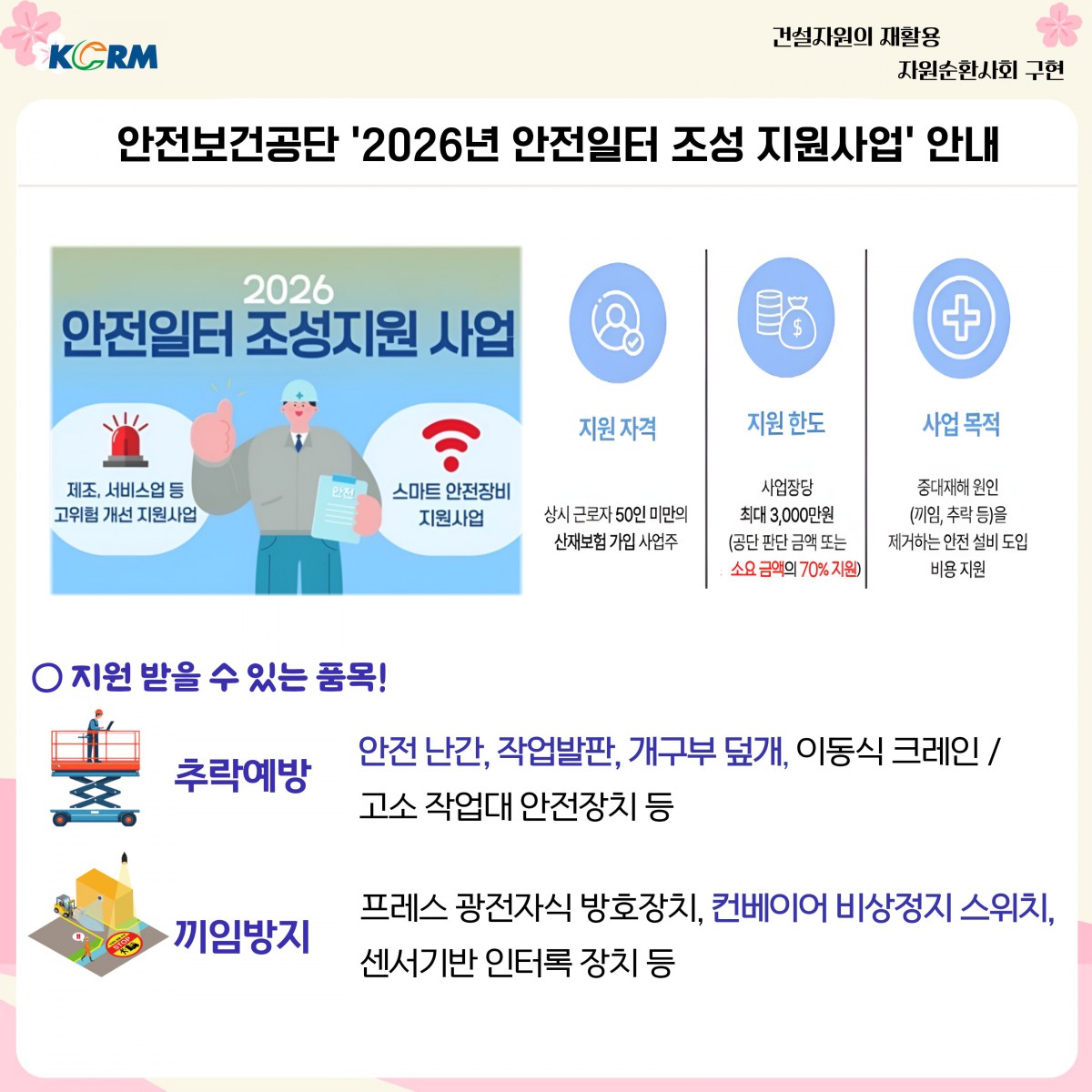 KCRM

건설자원의 재활용
자원순환사회 구현

안전보건공단 '2026년 안전일터 조성 지원사업' 안내

2026
안전일터 조성지원 사업

제조, 서비스업 등
고위험 개선 지원사업

안전

스마트 안전장비
지원사업

지원 자격

상시 근로자 50인 미만의
산재보험 가입 사업주

지원 한도

사업장당
최대 3,000만원
(공단 판단 금액 또는
소요 금액의 70% 지원)

사업 목적

중대재해 원인
(끼임, 추락 등)을
제거하는 안전 설비 도입
비용 지원

○ 지원 받을 수 있는 품목!

추락예방

안전 난간, 작업발판, 개구부 덮개, 이동식 크레인 / 고소 작업대 안전장치 등

끼임방지

프레스 광전자식 방호장치, 컨베이어 비상정지 스위치, 센서기반 인터록 장치 등